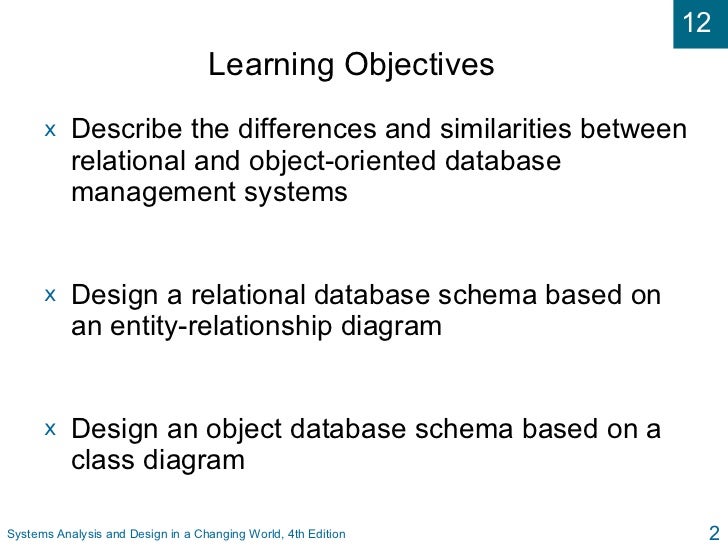 12

Learning Objectives

x Describe the differences and similarities between relational and object-oriented database management systems

x Design a relational database schema based on an entity-relationship diagram

x Design an object database schema based on a class diagram

Systems Analysis and Design in a Changing World, 4th Edition

2